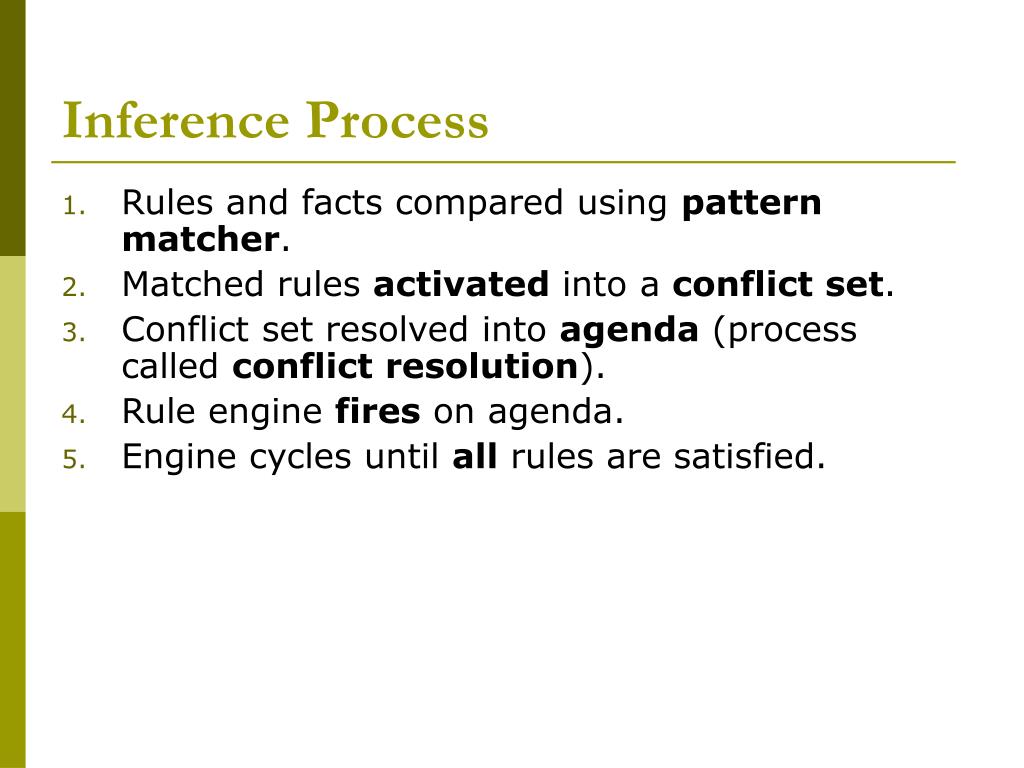 Inference Process

1. Rules and facts compared using pattern matcher.
2. Matched rules activated into a conflict set.
3. Conflict set resolved into agenda (process called conflict resolution).
4. Rule engine fires on agenda.
5. Engine cycles until all rules are satisfied.